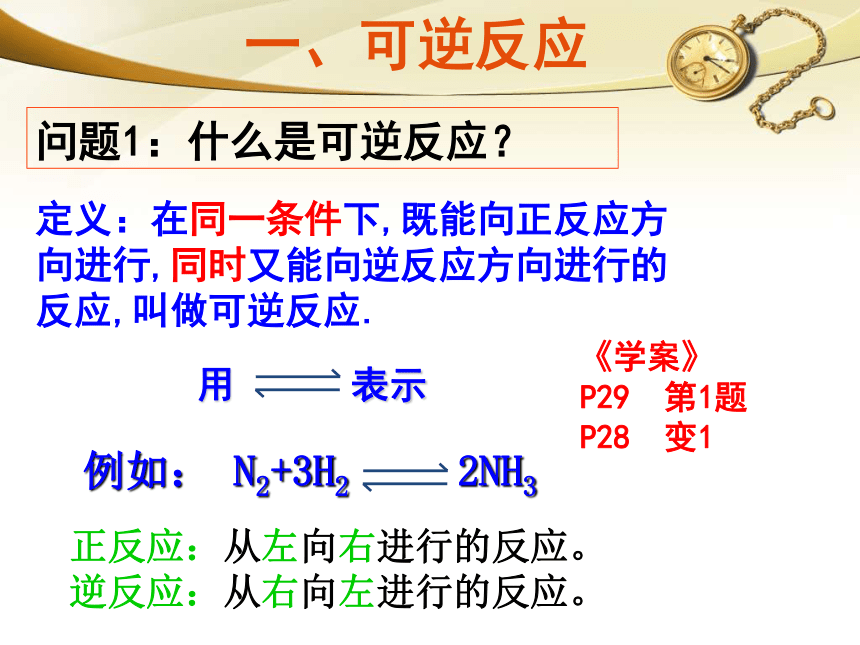 一、可逆反应

问题1：什么是可逆反应？

定义：在同一条件下,既能向正反应方向进行,同时又能向逆反应方向进行的反应,叫做可逆反应.

用 $\rightleftharpoons$ 表示

《学案》
P29 第1题
P28 变1

例如： $N_2+3H_2 \rightleftharpoons 2NH_3$

正反应：从左向右进行的反应。
逆反应：从右向左进行的反应。